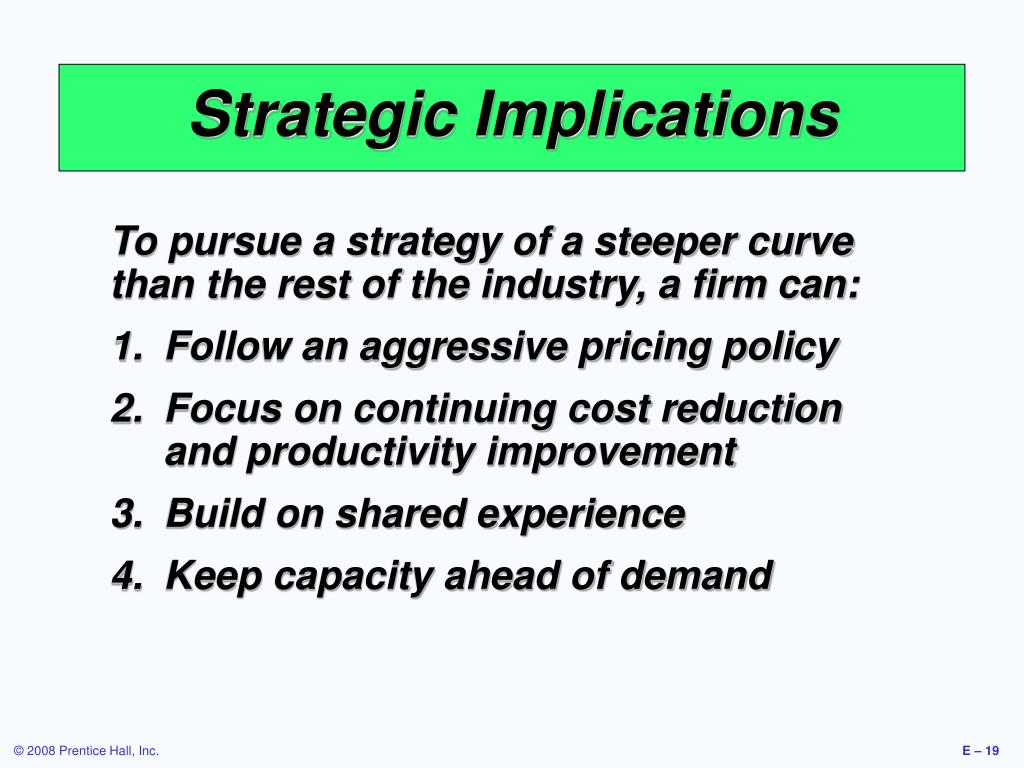 Strategic Implications

To pursue a strategy of a steeper curve than the rest of the industry, a firm can:

1. Follow an aggressive pricing policy
2. Focus on continuing cost reduction and productivity improvement
3. Build on shared experience
4. Keep capacity ahead of demand

© 2008 Prentice Hall, Inc.

E – 19